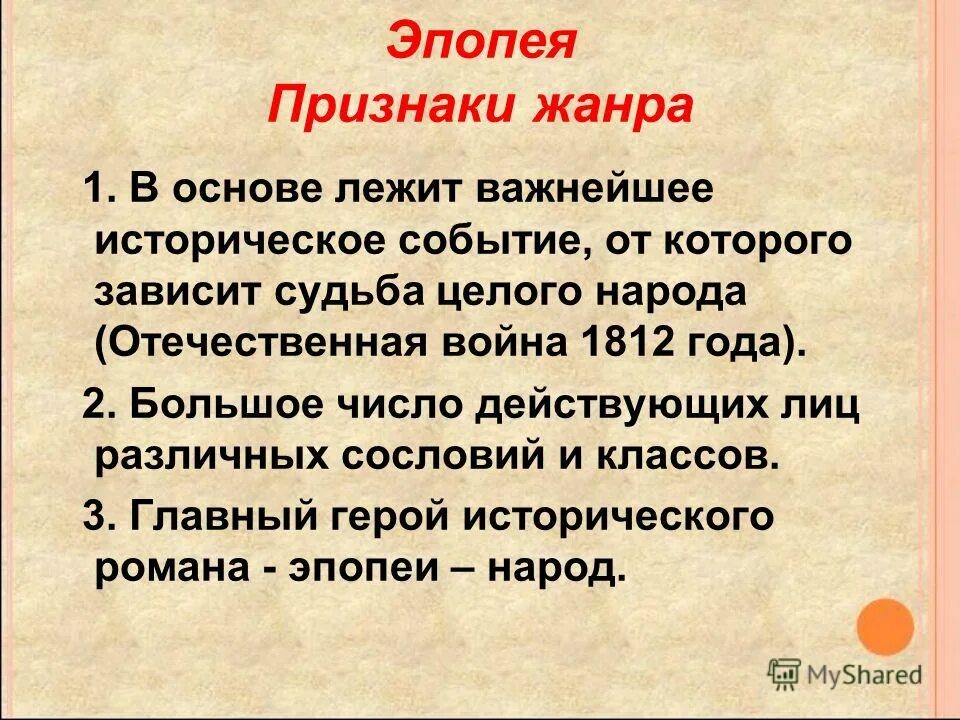 Эпопея
Признаки жанра

1. В основе лежит важнейшее историческое событие, от которого зависит судьба целого народа (Отечественная война 1812 года).

2. Большое число действующих лиц различных сословий и классов.

3. Главный герой исторического романа - эпопеи – народ.

MyShared